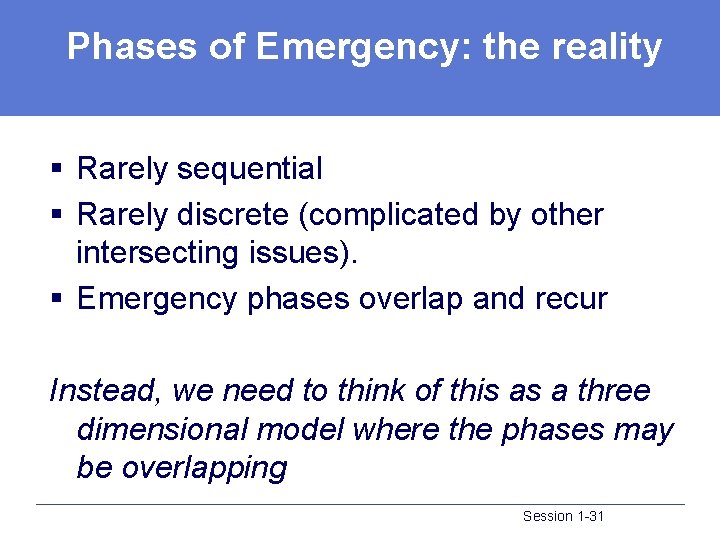 Phases of Emergency: the reality

▪ Rarely sequential
▪ Rarely discrete (complicated by other intersecting issues).
▪ Emergency phases overlap and recur

Instead, we need to think of this as a three dimensional model where the phases may be overlapping

Session 1-31